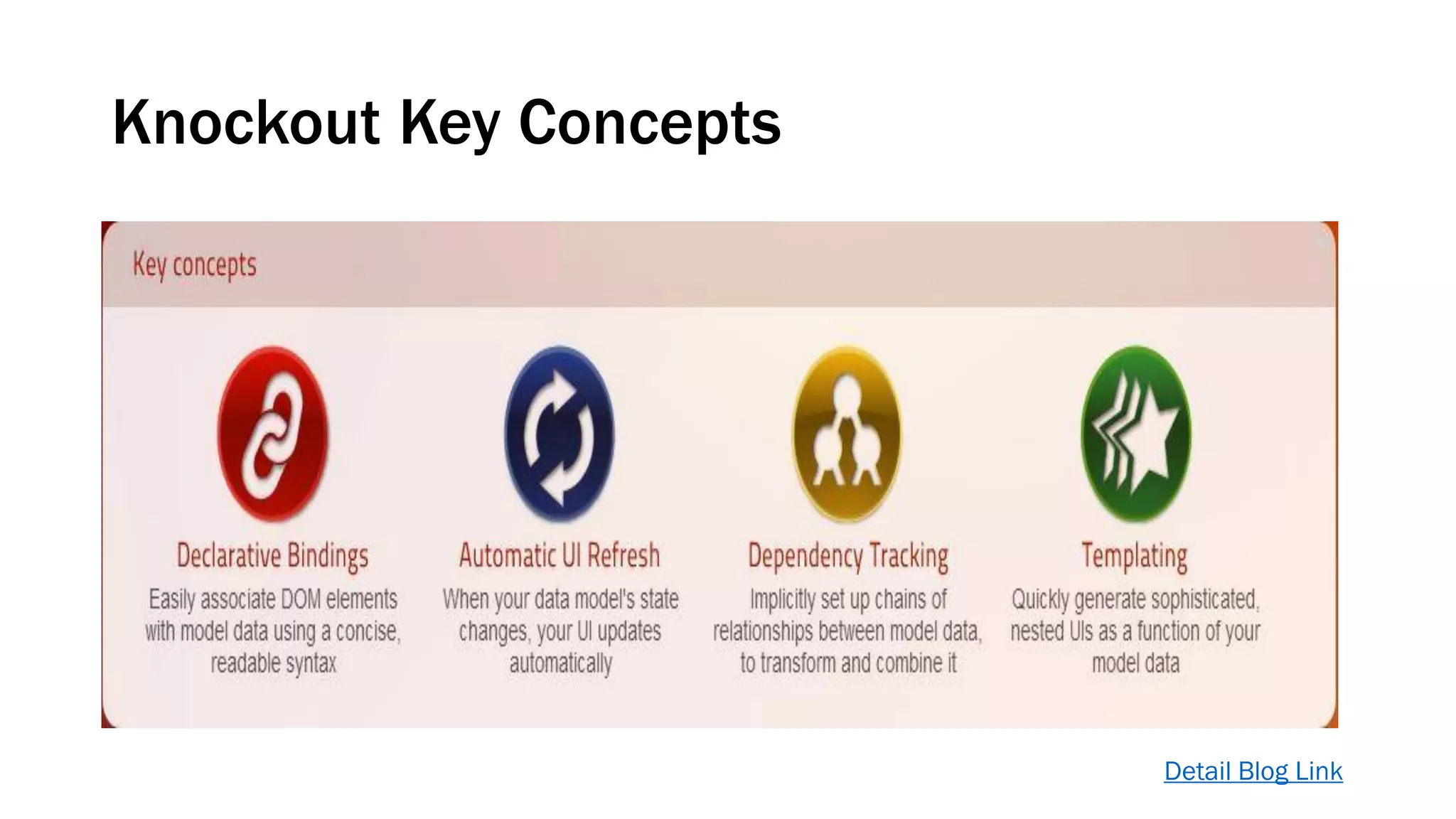 Knockout Key Concepts

Key concepts

Declarative Bindings
Easily associate DOM elements with model data using a concise, readable syntax

Automatic UI Refresh
When your data model's state changes, your UI updates automatically

Dependency Tracking
Implicitly set up chains of relationships between model data, to transform and combine it

Templating
Quickly generate sophisticated, nested UIs as a function of your model data

Detail Blog Link